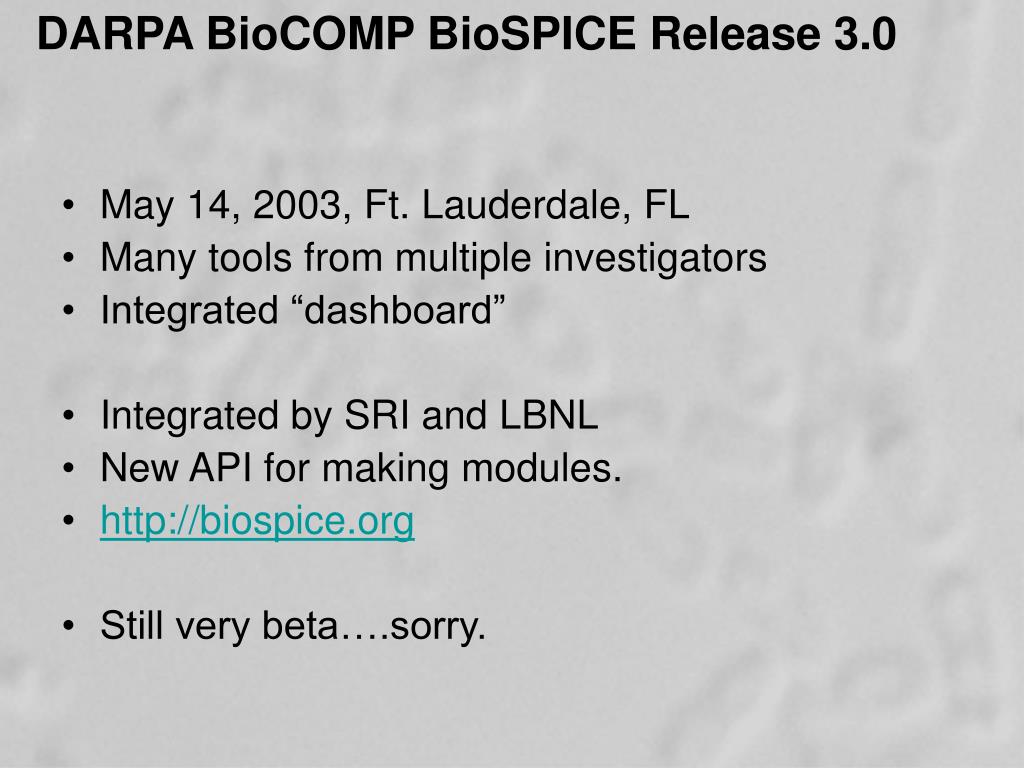 DARPA BioCOMP BioSPICE Release 3.0

• May 14, 2003, Ft. Lauderdale, FL
• Many tools from multiple investigators
• Integrated “dashboard”

• Integrated by SRI and LBNL
• New API for making modules.
• http://biospice.org

• Still very beta….sorry.